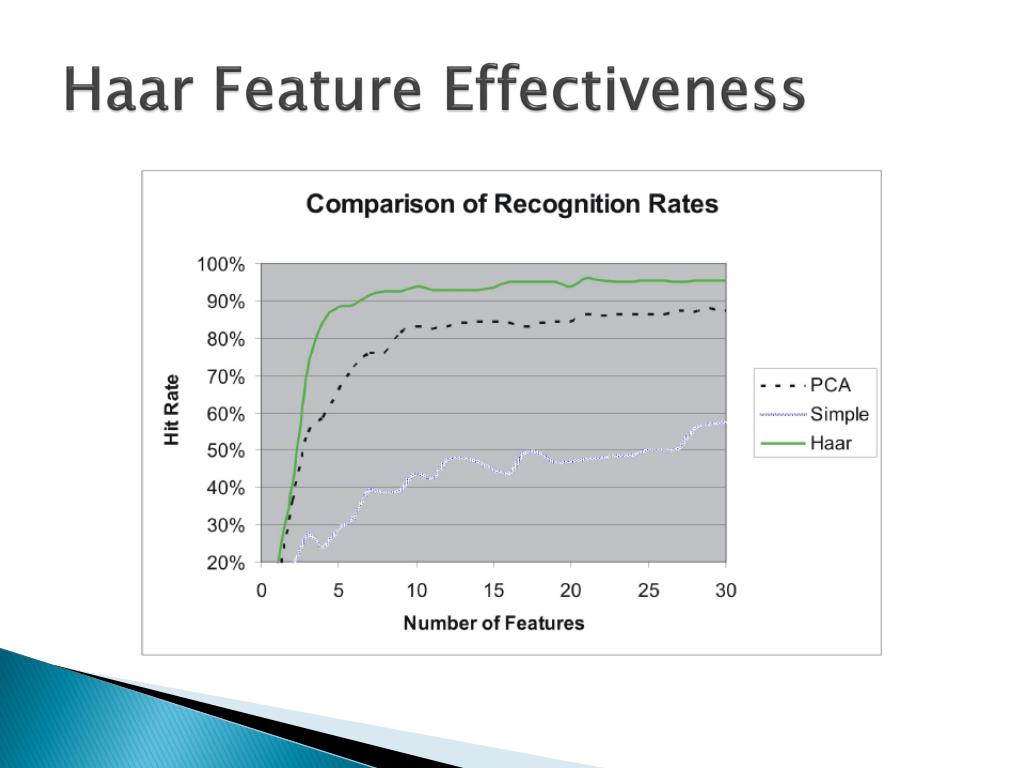 Haar Feature Effectiveness

Comparison of Recognition Rates

Hit Rate

100%
90%
80%
70%
60%
50%
40%
30%
20%

0 5 10 15 20 25 30

Number of Features

PCA
Simple
Haar